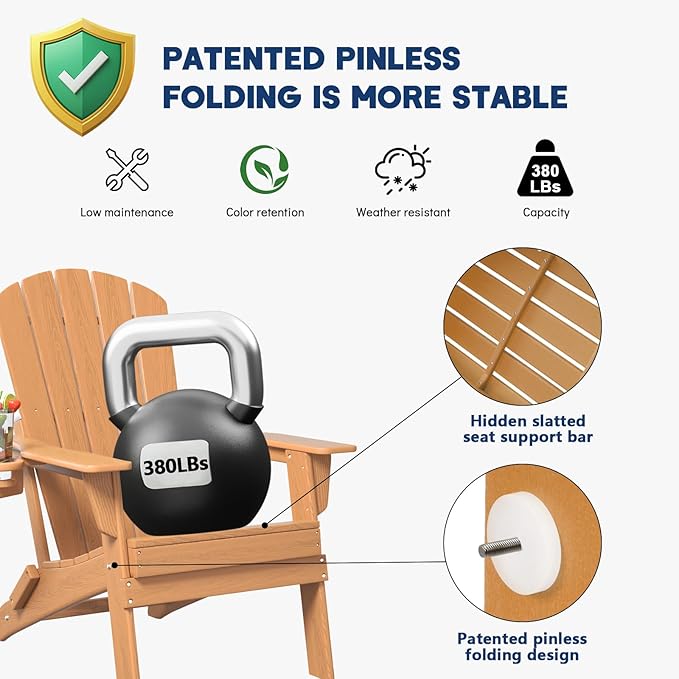 PATENTED PINLESS FOLDING IS MORE STABLE

Low maintenance

Color retention

Weather resistant

380 LBs

Capacity

380LBs

Hidden slatted seat support bar

Patented pinless folding design